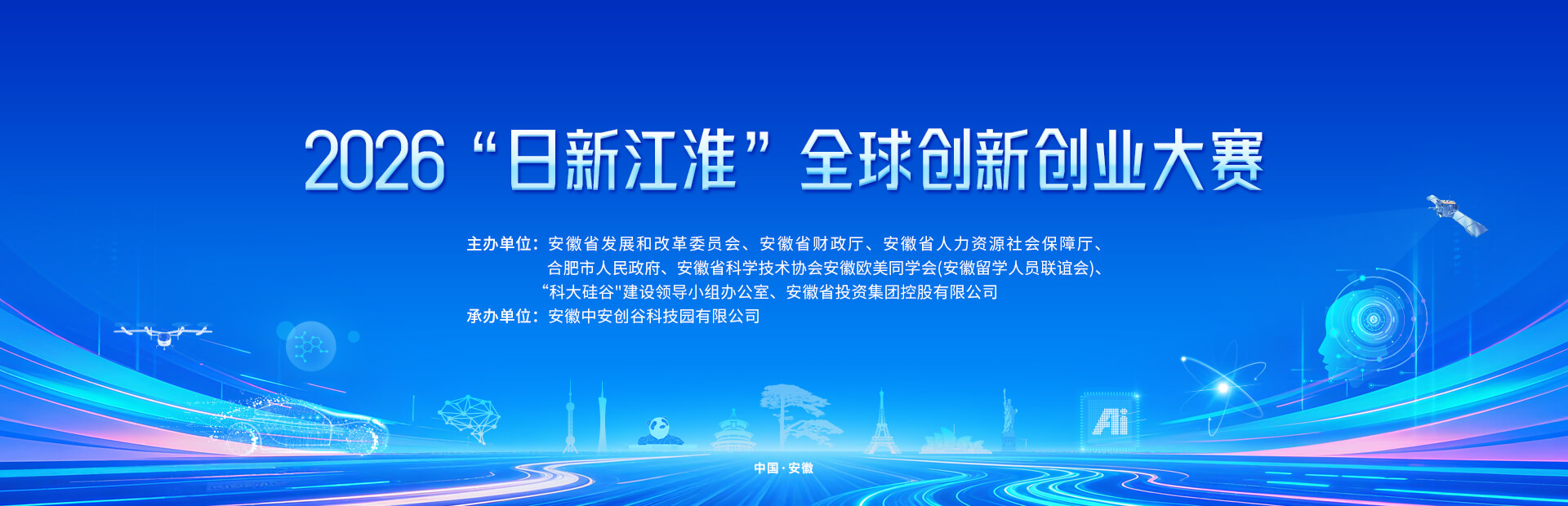 2026“日新江淮”全球创新创业大赛

主办单位：安徽省发展和改革委员会、安徽省财政厅、安徽省人力资源社会保障厅、合肥市人民政府、安徽省科学技术协会安徽欧美同学会(安徽留学人员联谊会)、“科大硅谷"建设领导小组办公室、安徽省投资集团控股有限公司
承办单位：安徽中安创谷科技园有限公司

Ai

中国·安徽